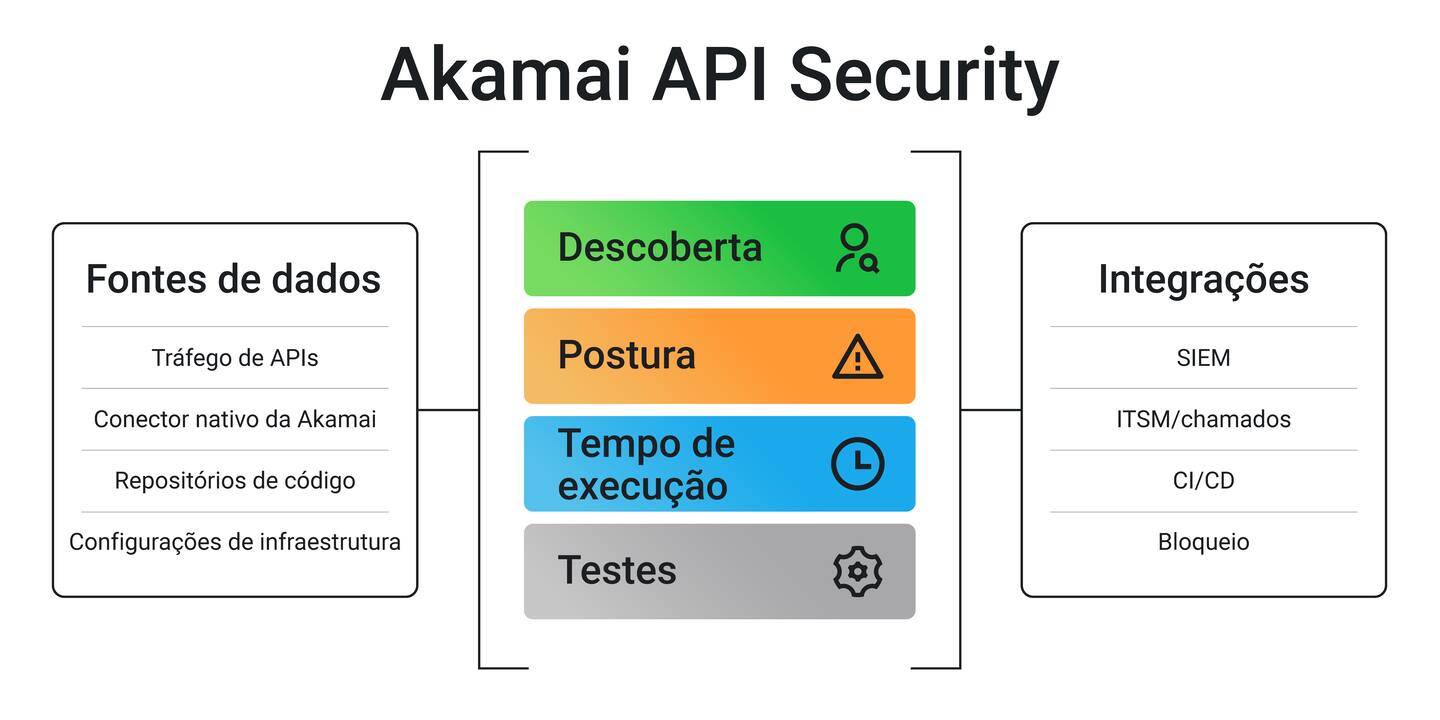 Akamai API Security

Fontes de dados

Tráfego de APIs

Conector nativo da Akamai

Repositórios de código

Configurações de infraestrutura

Descoberta

Postura

Tempo de execução

Testes

Integrações

SIEM

ITSM/chamados

CI/CD

Bloqueio